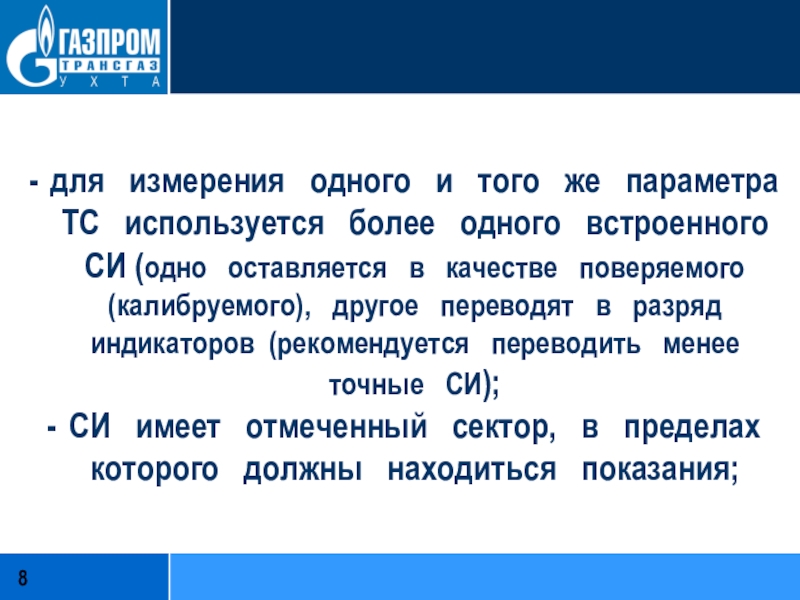 ГАЗПРОМ
ТРАНСГАЗ
УХТА

- для измерения одного и того же параметра ТС используется более одного встроенного СИ (одно оставляется в качестве поверяемого (калибруемого), другое переводят в разряд индикаторов (рекомендуется переводить менее точные СИ);
- СИ имеет отмеченный сектор, в пределах которого должны находиться показания;

8